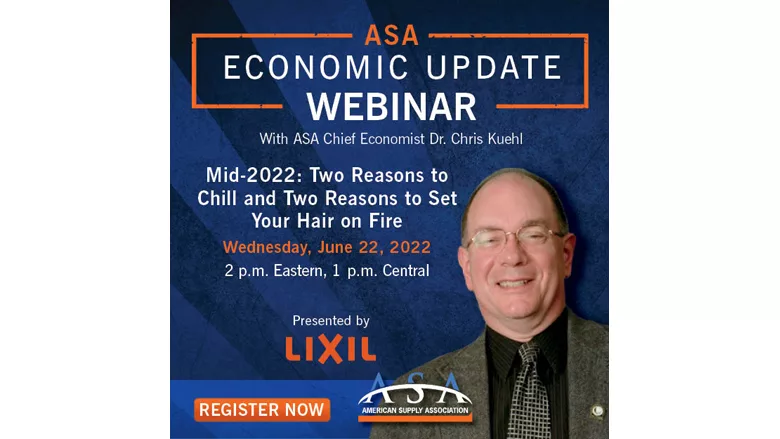 ASA
ECONOMIC UPDATE
WEBINAR

With ASA Chief Economist Dr. Chris Kuehl

Mid-2022: Two Reasons to Chill and Two Reasons to Set Your Hair on Fire

Wednesday, June 22, 2022

2 p.m. Eastern, 1 p.m. Central

Presented by

LIXIL

REGISTER NOW

ASA
AMERICAN SUPPLY ASSOCIATION